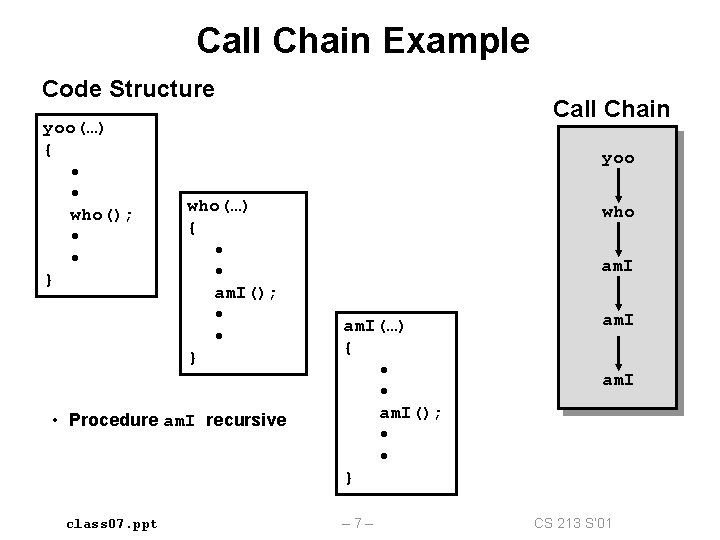 Call Chain Example

Code Structure

yoo(…)
{
•
•
who();
•
•
}

who(…)
{
•
•
amI();
•
•
}

amI(…)
{
•
•
amI();
•
•
}

• Procedure amI recursive

Call Chain

yoo
who
amI
amI
amI

class07.ppt

– 7 –

CS 213 S'01